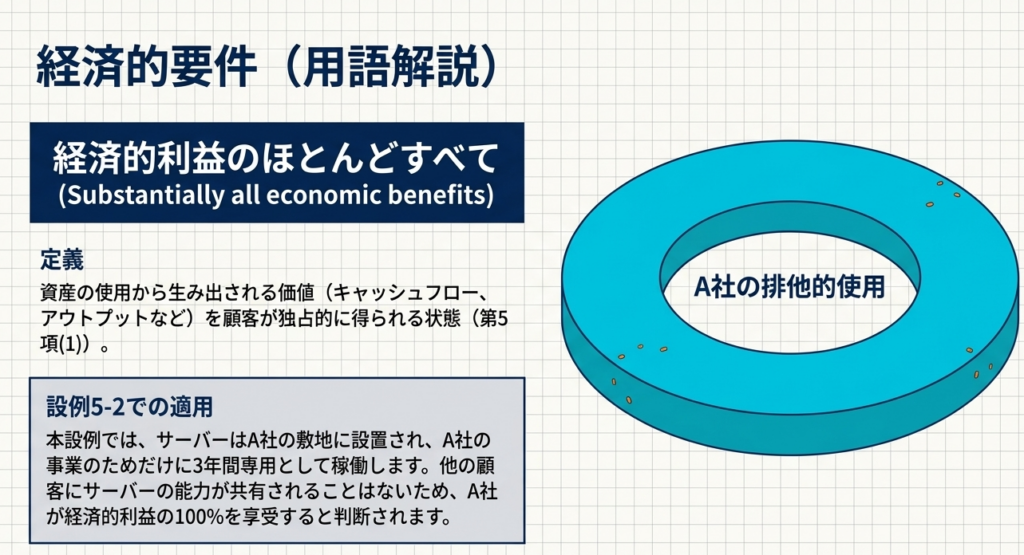 経済的要件（用語解説）

経済的利益のほとんどすべて
(Substantially all economic benefits)

定義

資産の使用から生み出される価値（キャッシュフロー、アウトプットなど）を顧客が独占的に得られる状態（第5項(1)）。

設例5-2での適用

本設例では、サーバーはA社の敷地に設置され、A社の事業のためだけに3年間専用として稼働します。他の顧客にサーバーの能力が共有されることはないため、A社が経済的利益の100%を享受すると判断されます。

A社の排他的使用